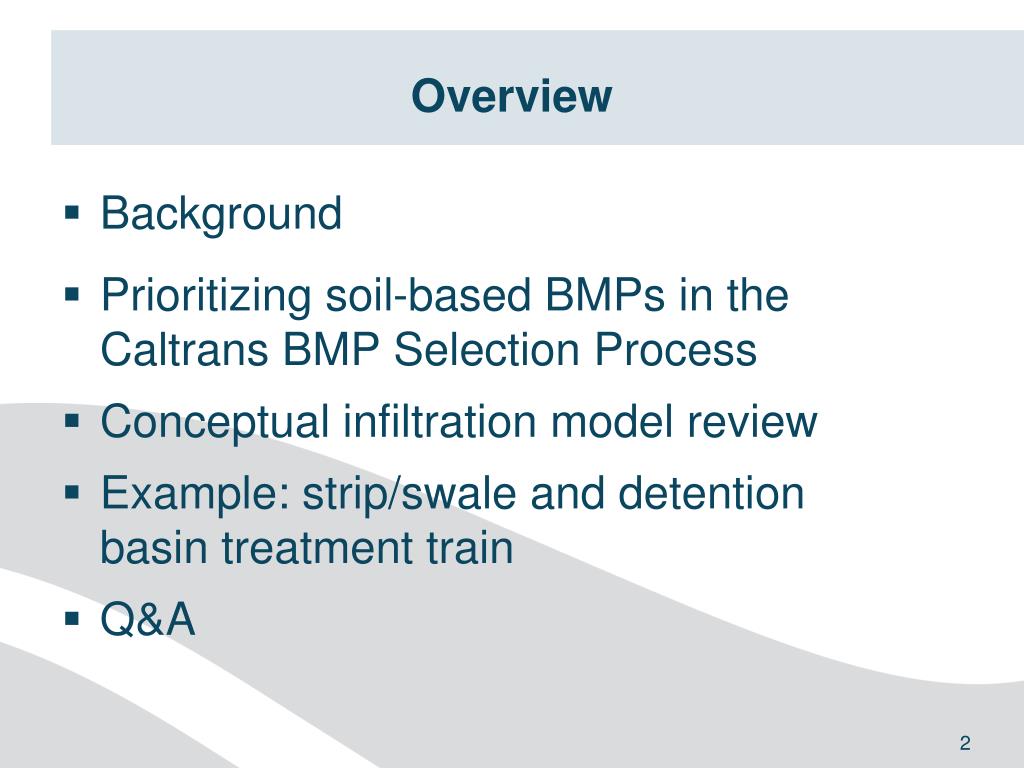 Overview

▪ Background

▪ Prioritizing soil-based BMPs in the Caltrans BMP Selection Process

▪ Conceptual infiltration model review

▪ Example: strip/swale and detention basin treatment train

▪ Q&A

2